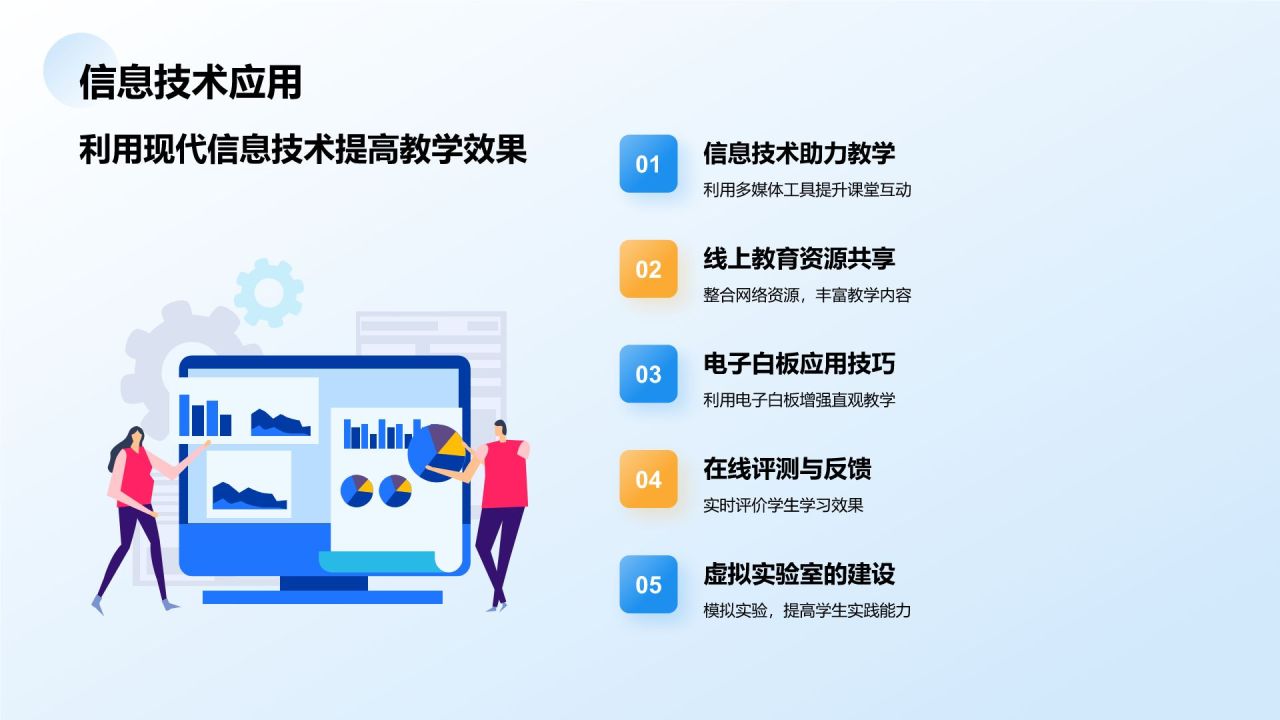 信息技术应用

利用现代信息技术提高教学效果

01
信息技术助力教学
利用多媒体工具提升课堂互动

02
线上教育资源共享
整合网络资源，丰富教学内容

03
电子白板应用技巧
利用电子白板增强直观教学

04
在线评测与反馈
实时评价学生学习效果

05
虚拟实验室的建设
模拟实验，提高学生实践能力